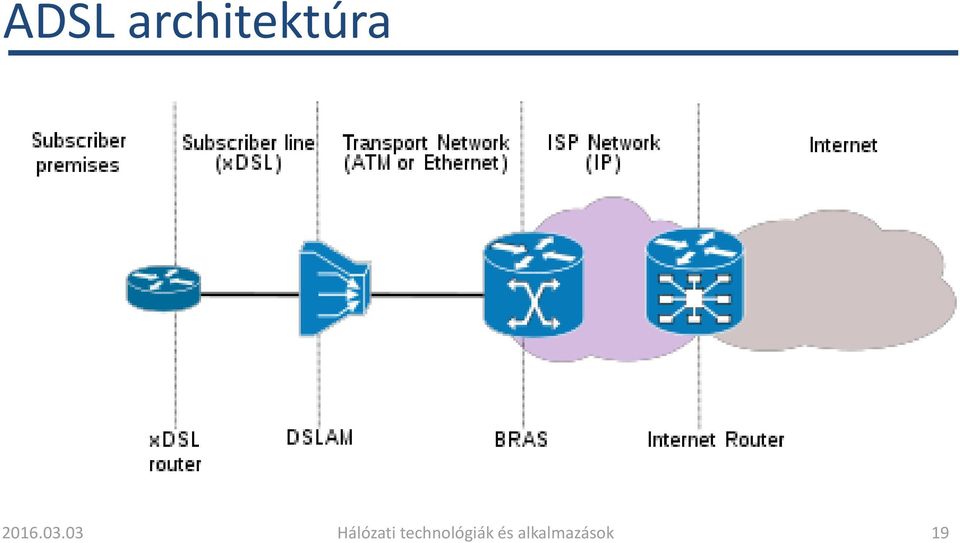 ADSL architektúra

Subscriber premises

Subscriber line (xDSL)

Transport Network (ATM or Ethernet)

ISP Network (IP)

Internet

xDSL router

DSLAM

BRAS

Internet Router

2016.03.03

Hálózati technológiák és alkalmazások

19